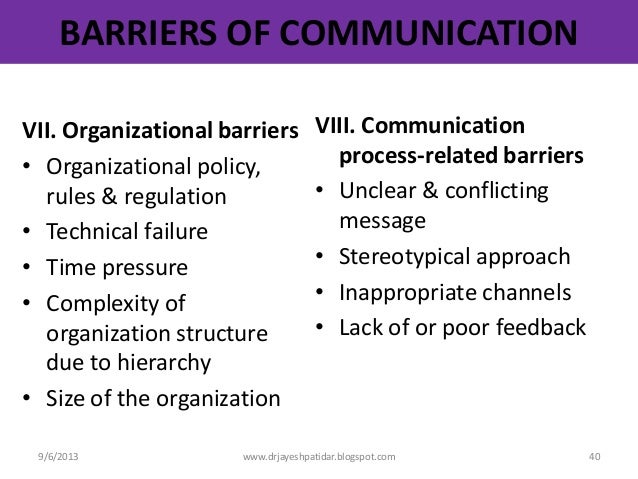 BARRIERS OF COMMUNICATION

VII. Organizational barriers
• Organizational policy, rules & regulation
• Technical failure
• Time pressure
• Complexity of organization structure due to hierarchy
• Size of the organization

VIII. Communication process-related barriers
• Unclear & conflicting message
• Stereotypical approach
• Inappropriate channels
• Lack of or poor feedback

9/6/2013 www.drjayeshpatidar.blogspot.com 40